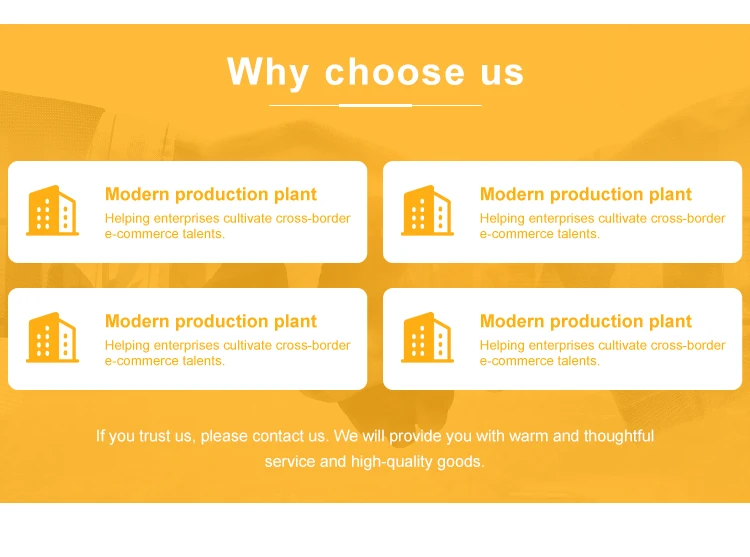 Why choose us

Modern production plant
Helping enterprises cultivate cross-border e-commerce talents.

Modern production plant
Helping enterprises cultivate cross-border e-commerce talents.

Modern production plant
Helping enterprises cultivate cross-border e-commerce talents.

Modern production plant
Helping enterprises cultivate cross-border e-commerce talents.

If you trust us, please contact us. We will provide you with warm and thoughtful service and high-quality goods.